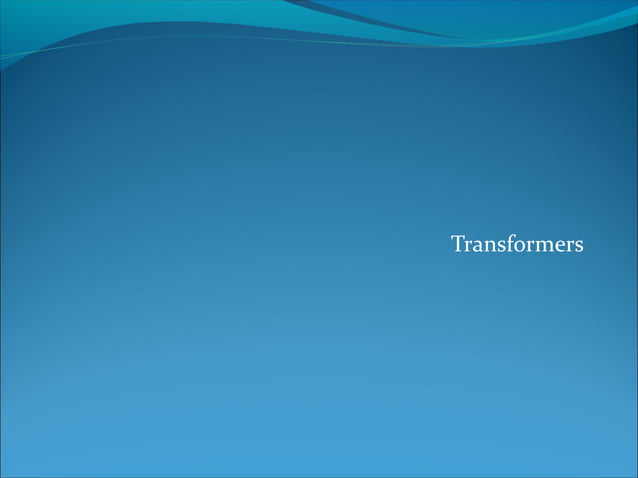 Transformers